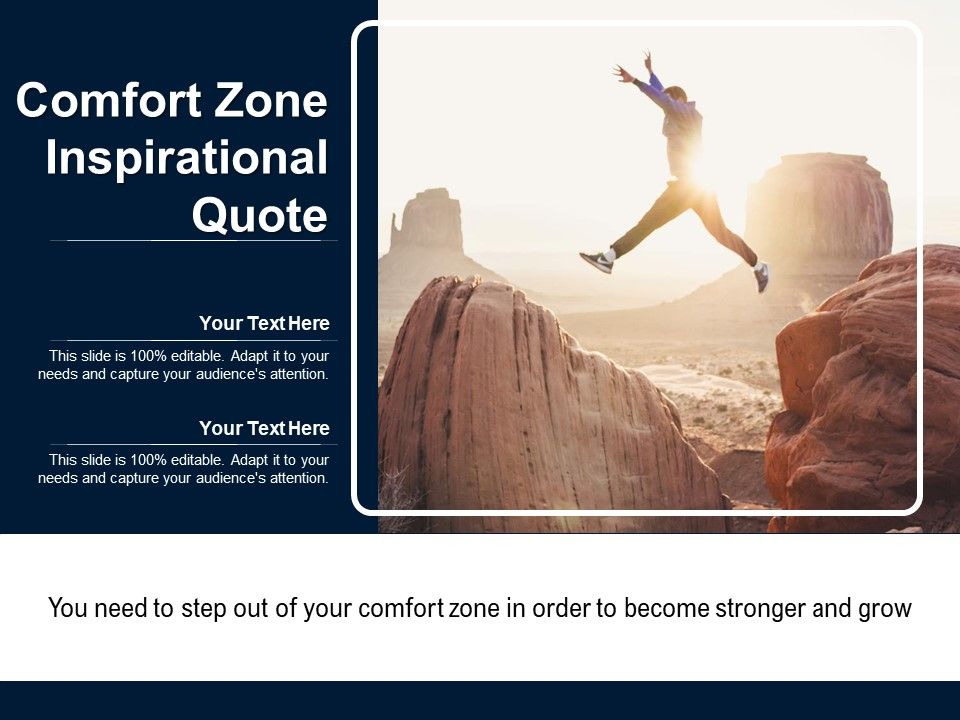 Comfort Zone Inspirational Quote

Your Text Here

This slide is 100% editable. Adapt it to your needs and capture your audience's attention.

Your Text Here

This slide is 100% editable. Adapt it to your needs and capture your audience's attention.

You need to step out of your comfort zone in order to become stronger and grow